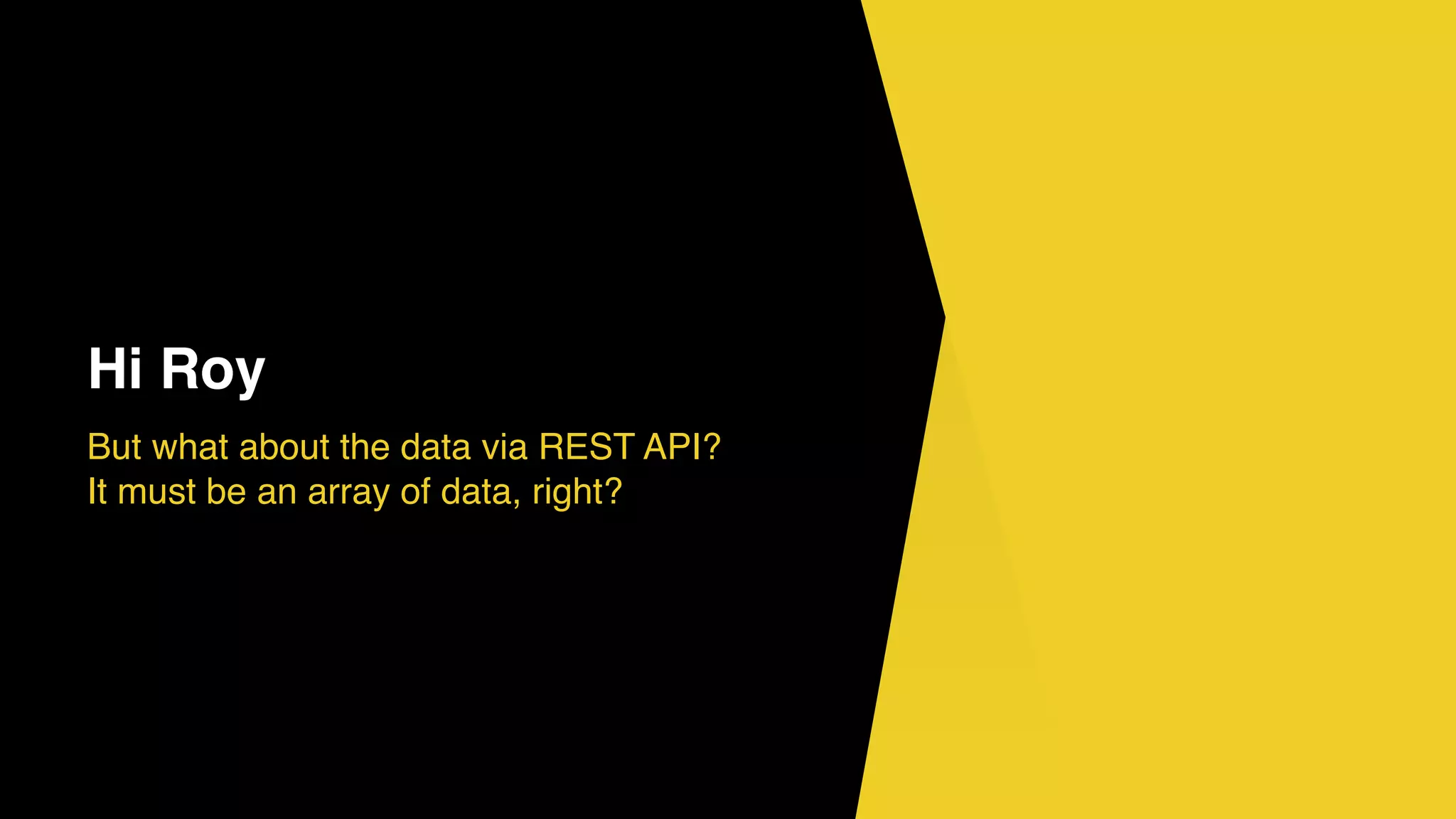 Hi Roy

But what about the data via REST API?
It must be an array of data, right?